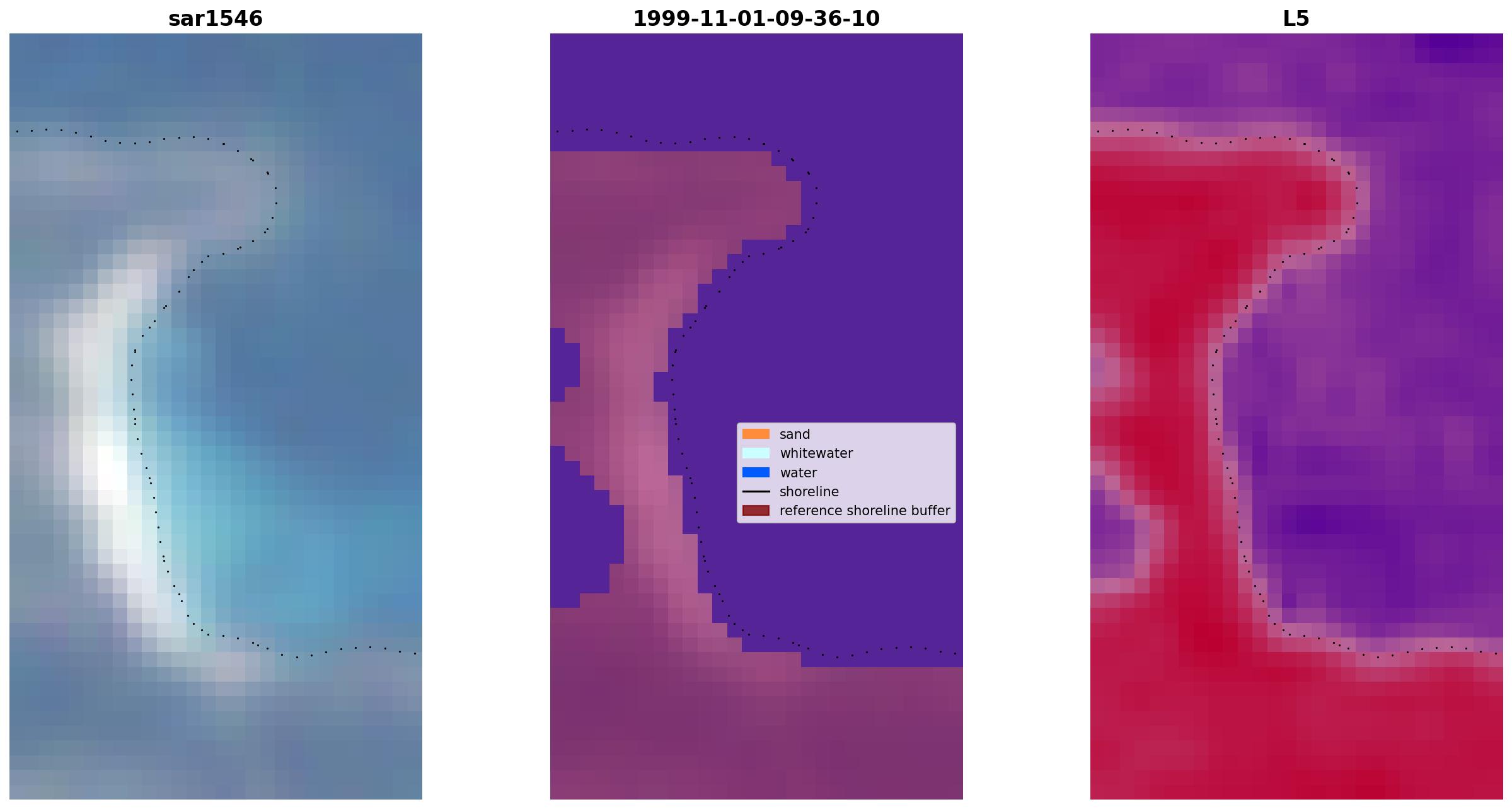 sar1546

1999-11-01-09-36-10

sand
whitewater
water
shoreline
reference shoreline buffer

L5